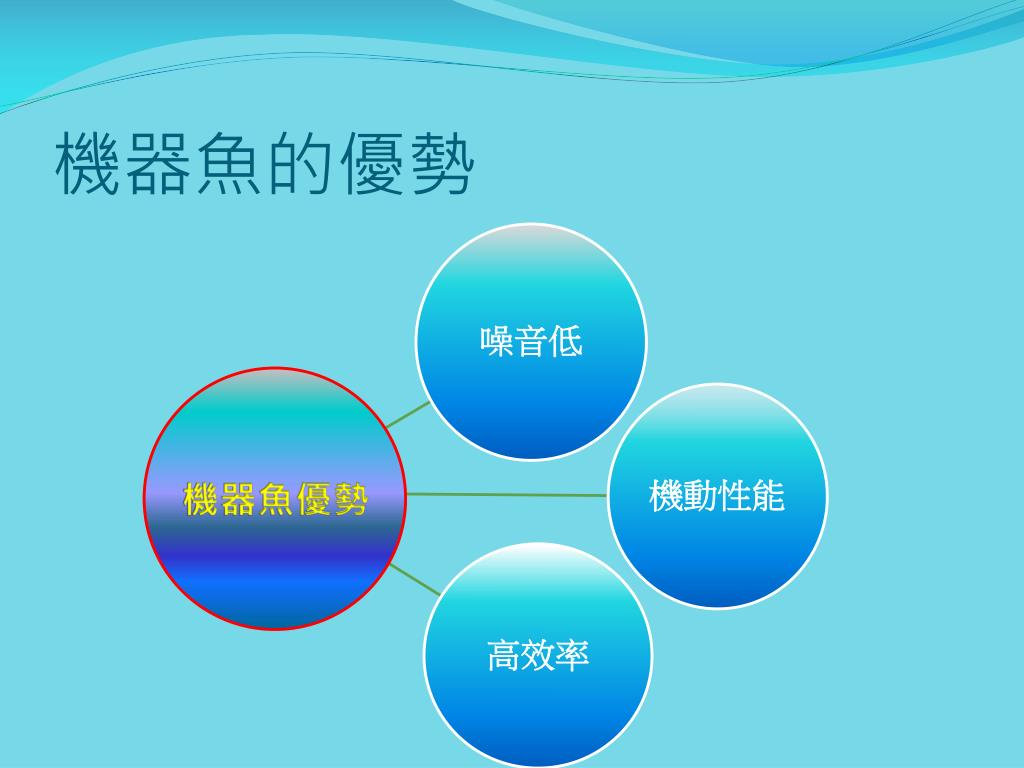 機器魚的優勢

機器魚優勢

噪音低

機動性能

高效率